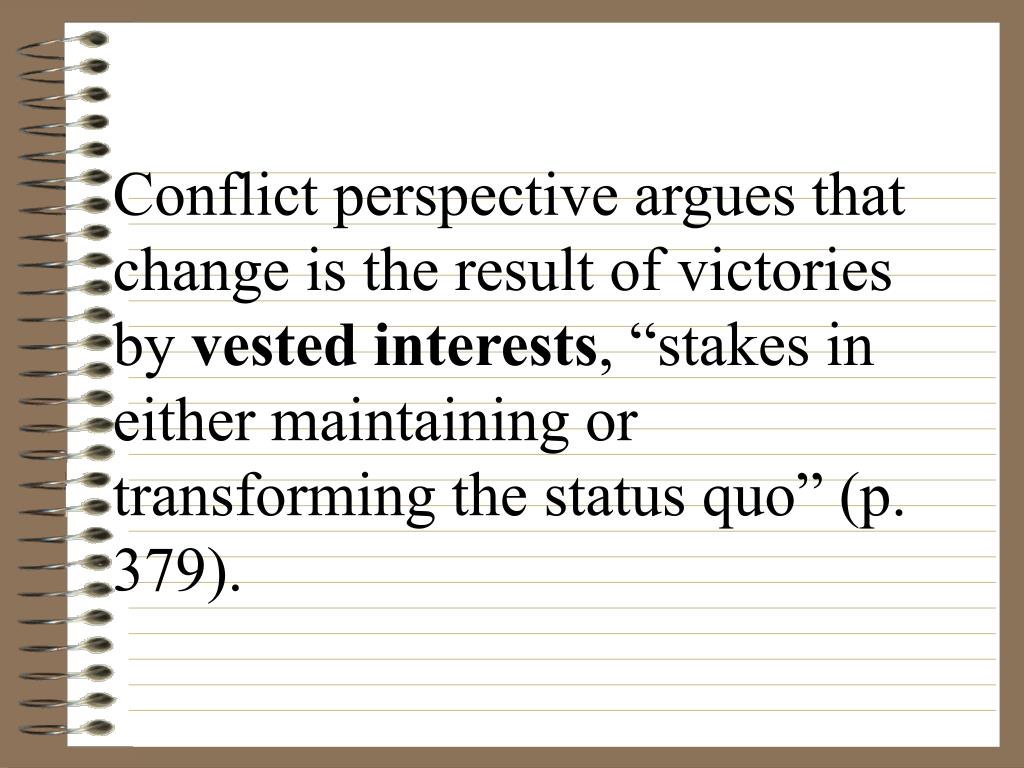 Conflict perspective argues that change is the result of victories by vested interests, “stakes in either maintaining or transforming the status quo” (p. 379).